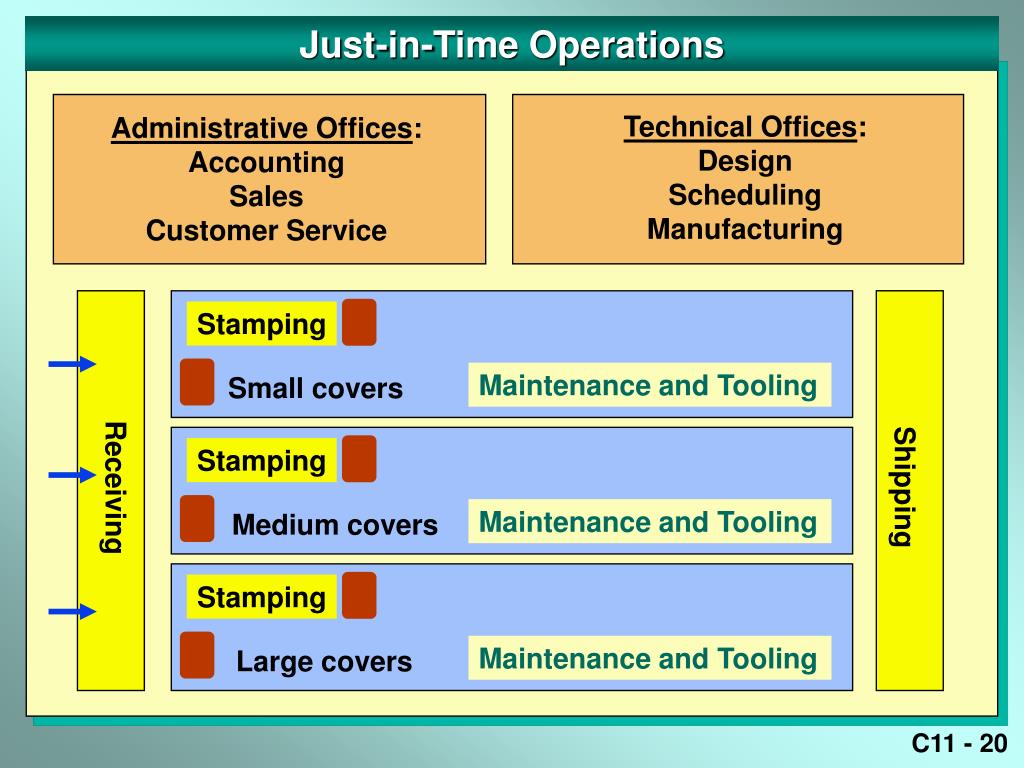 Just-in-Time Operations

Administrative Offices:
Accounting
Sales
Customer Service

Technical Offices:
Design
Scheduling
Manufacturing

Receiving

Stamping
Small covers
Maintenance and Tooling

Stamping
Medium covers
Maintenance and Tooling

Stamping
Large covers
Maintenance and Tooling

Shipping

C11 - 20